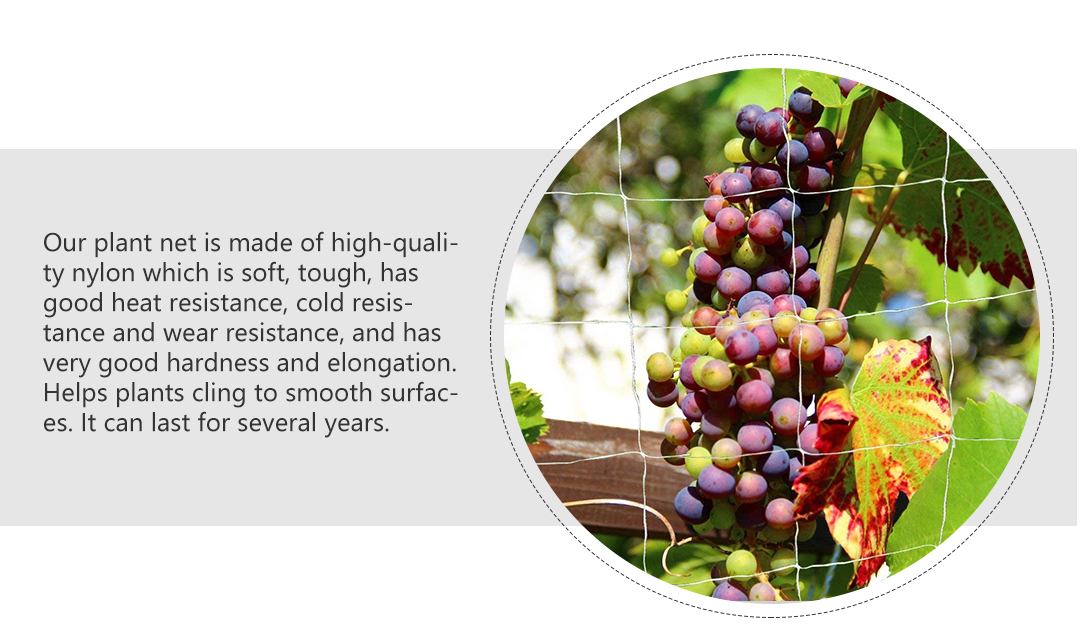 Our plant net is made of high-quality nylon which is soft, tough, has good heat resistance, cold resistance and wear resistance, and has very good hardness and elongation. Helps plants cling to smooth surfaces. It can last for several years.